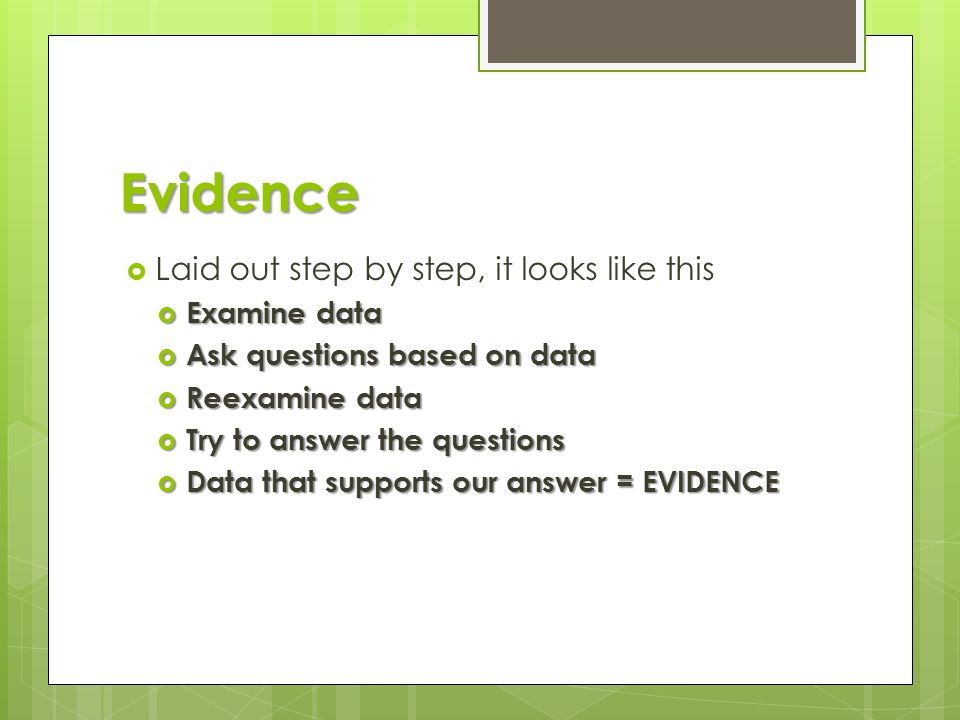 Evidence

Laid out step by step, it looks like this

Examine data

Ask questions based on data

Reexamine data

Try to answer the questions

Data that supports our answer = EVIDENCE